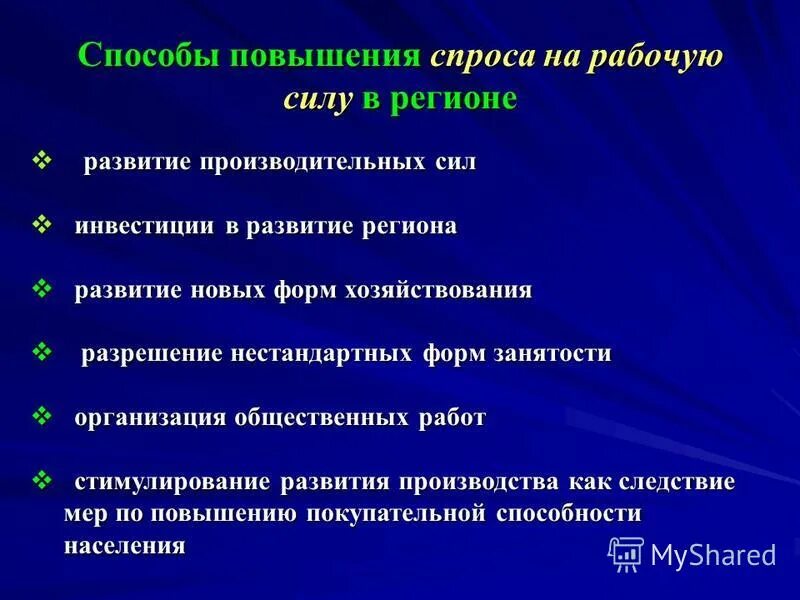 Способы повышения спроса на рабочую силу в регионе

❖ развитие производительных сил

❖ инвестиции в развитие региона

❖ развитие новых форм хозяйствования

❖ разрешение нестандартных форм занятости

❖ организация общественных работ

❖ стимулирование развития производства как следствие мер по повышению покупательной способности населения

MyShared